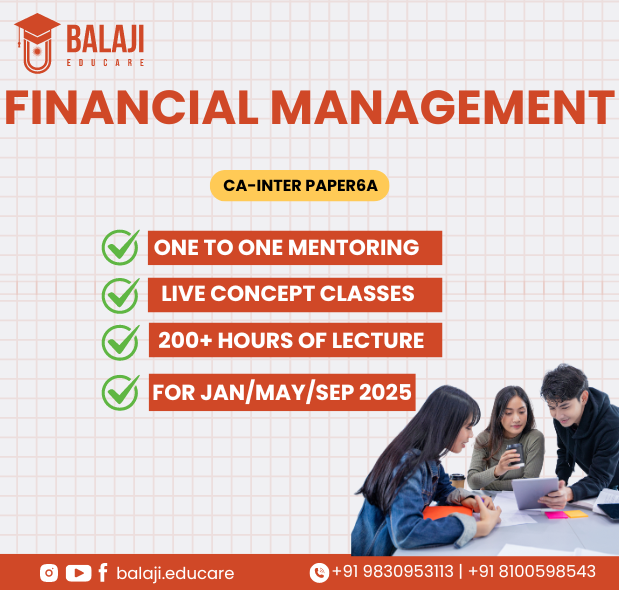 BALAJI
EDUCARE

FINANCIAL MANAGEMENT

CA-INTER PAPER6A

ONE TO ONE MENTORING

LIVE CONCEPT CLASSES

200+ HOURS OF LECTURE

FOR JAN/MAY/SEP 2025

balaji.educare

+91 9830953113 | +91 8100598543